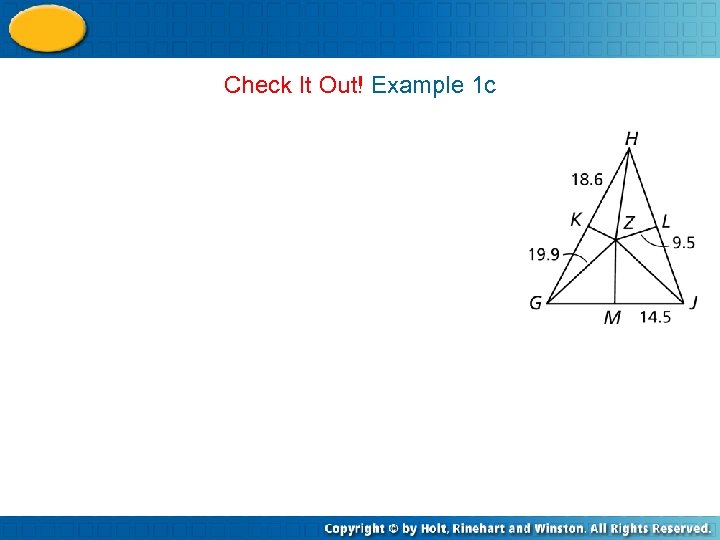 Check It Out! Example 1c

H
18.6
K
Z
L
9.5
19.9
G
M
14.5
J

Copyright © by Holt, Rinehart and Winston. All Rights Reserved.